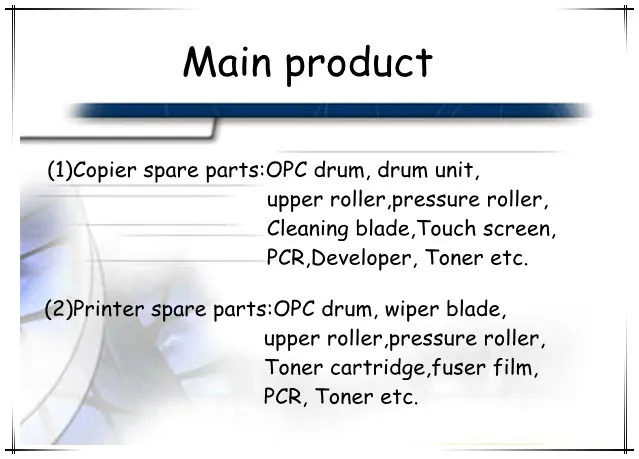 Main product

(1)Copier spare parts:OPC drum, drum unit, upper roller,pressure roller, Cleaning blade,Touch screen, PCR,Developer, Toner etc.

(2)Printer spare parts:OPC drum, wiper blade, upper roller,pressure roller, Toner cartridge,fuser film, PCR, Toner etc.